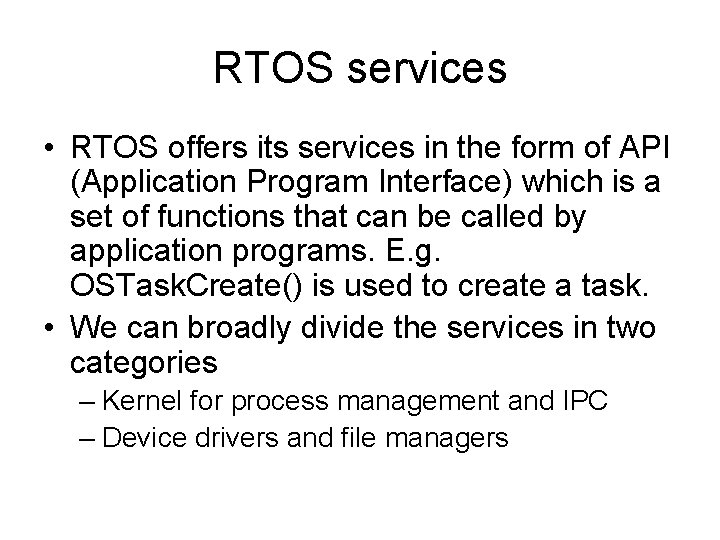 RTOS services

• RTOS offers its services in the form of API (Application Program Interface) which is a set of functions that can be called by application programs. E.g. OSTaskCreate() is used to create a task.
• We can broadly divide the services in two categories
– Kernel for process management and IPC
– Device drivers and file managers